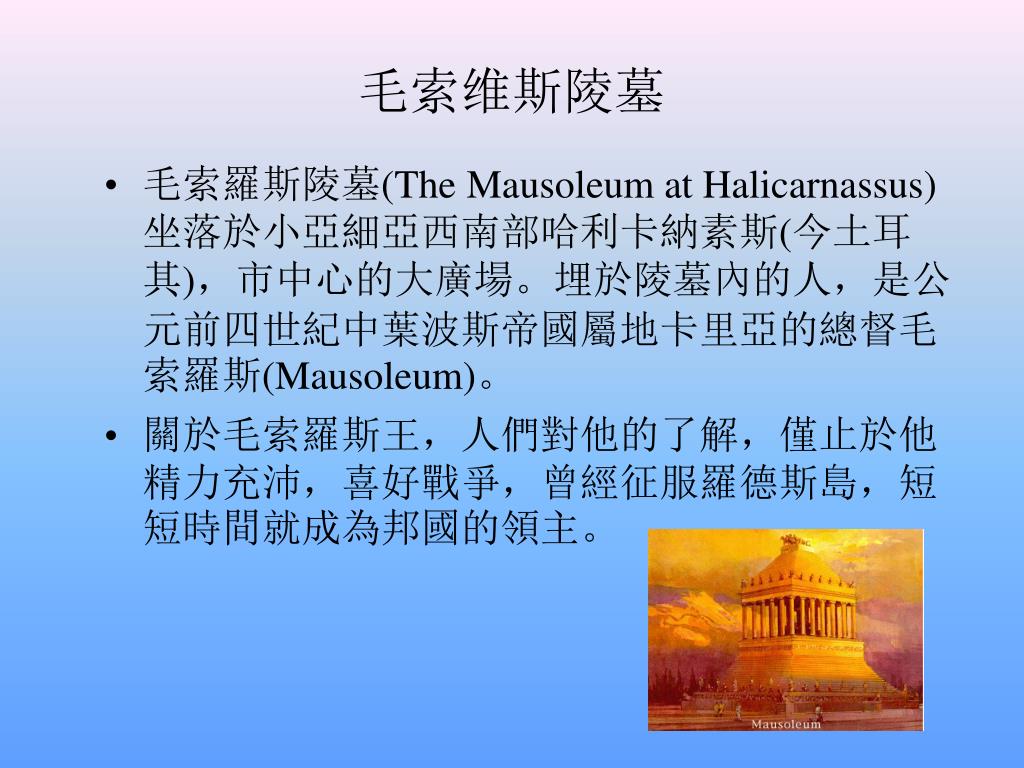 毛索维斯陵墓

• 毛索羅斯陵墓(The Mausoleum at Halicarnassus)坐落於小亞細亞西南部哈利卡納素斯(今土耳其)，市中心的大廣場。埋於陵墓內的人，是公元前四世紀中葉波斯帝國屬地卡里亞的總督毛索羅斯(Mausoleum)。

• 關於毛索羅斯王，人們對他的了解，僅止於他精力充沛，喜好戰爭，曾經征服羅德斯島，短短時間就成為邦國的領主。

Mausoleum